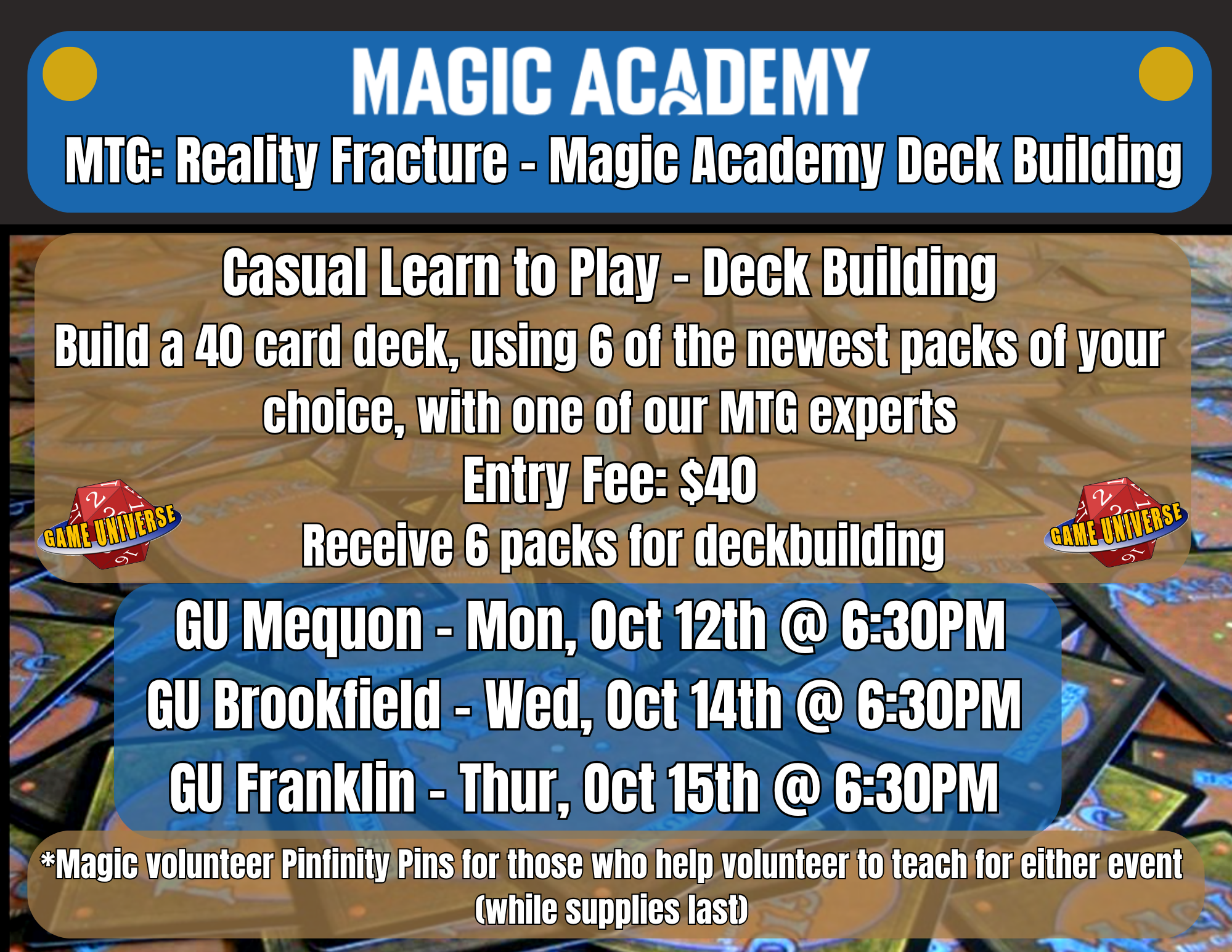 MAGIC ACADEMY

MTG: Reality Fracture - Magic Academy Deck Building

Casual Learn to Play - Deck Building

Build a 40 card deck, using 6 of the newest packs of your choice, with one of our MTG experts

Entry Fee: $40

Receive 6 packs for deckbuilding

GAME UNIVERSE

GAME UNIVERSE

GU Mequon - Mon, Oct 12th @ 6:30PM

GU Brookfield - Wed, Oct 14th @ 6:30PM

GU Franklin - Thur, Oct 15th @ 6:30PM

*Magic volunteer Pinfinity Pins for those who help volunteer to teach for either event (while supplies last)